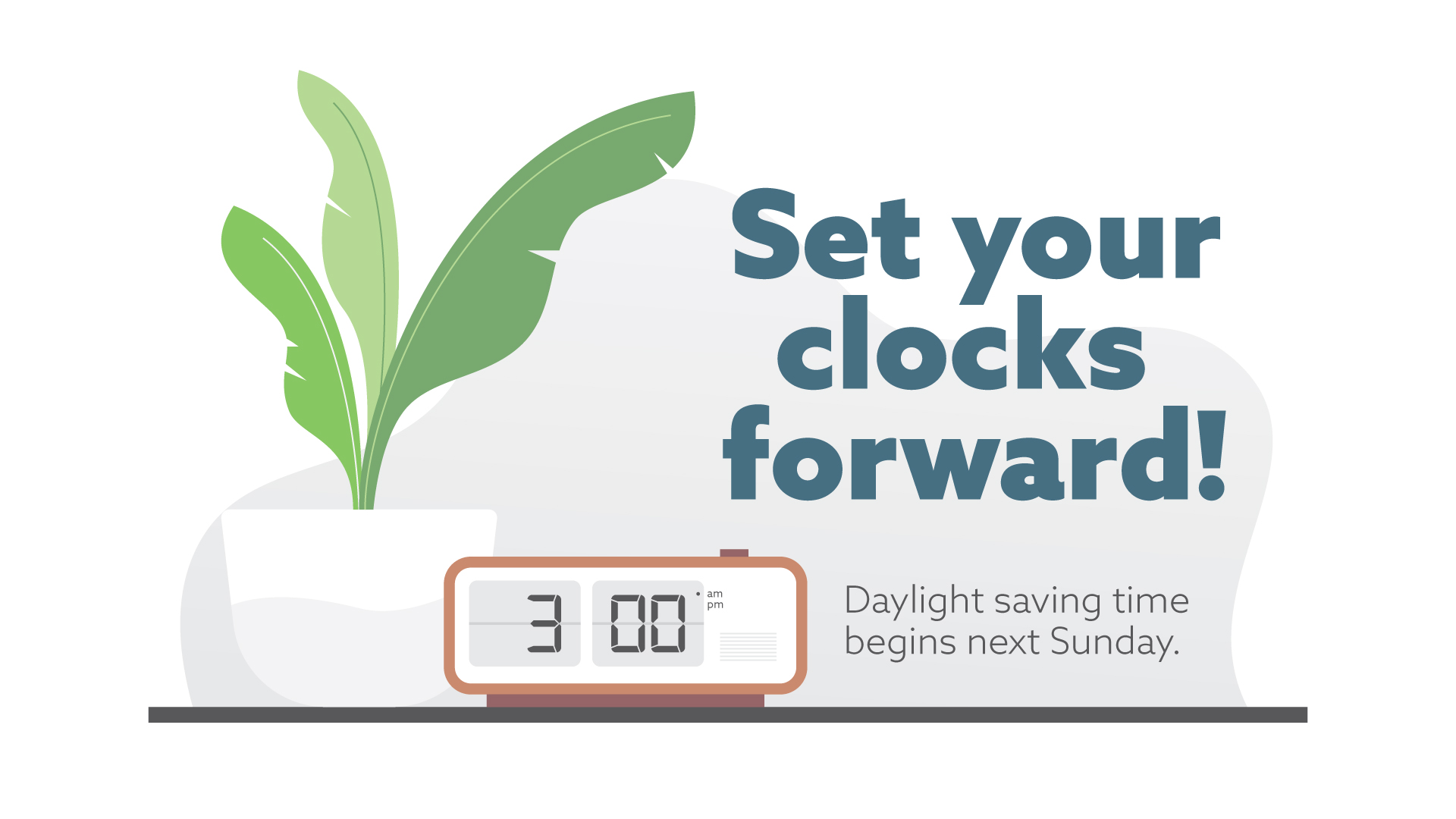 Set your clocks forward!

3 00 am pm

Daylight saving time begins next Sunday.